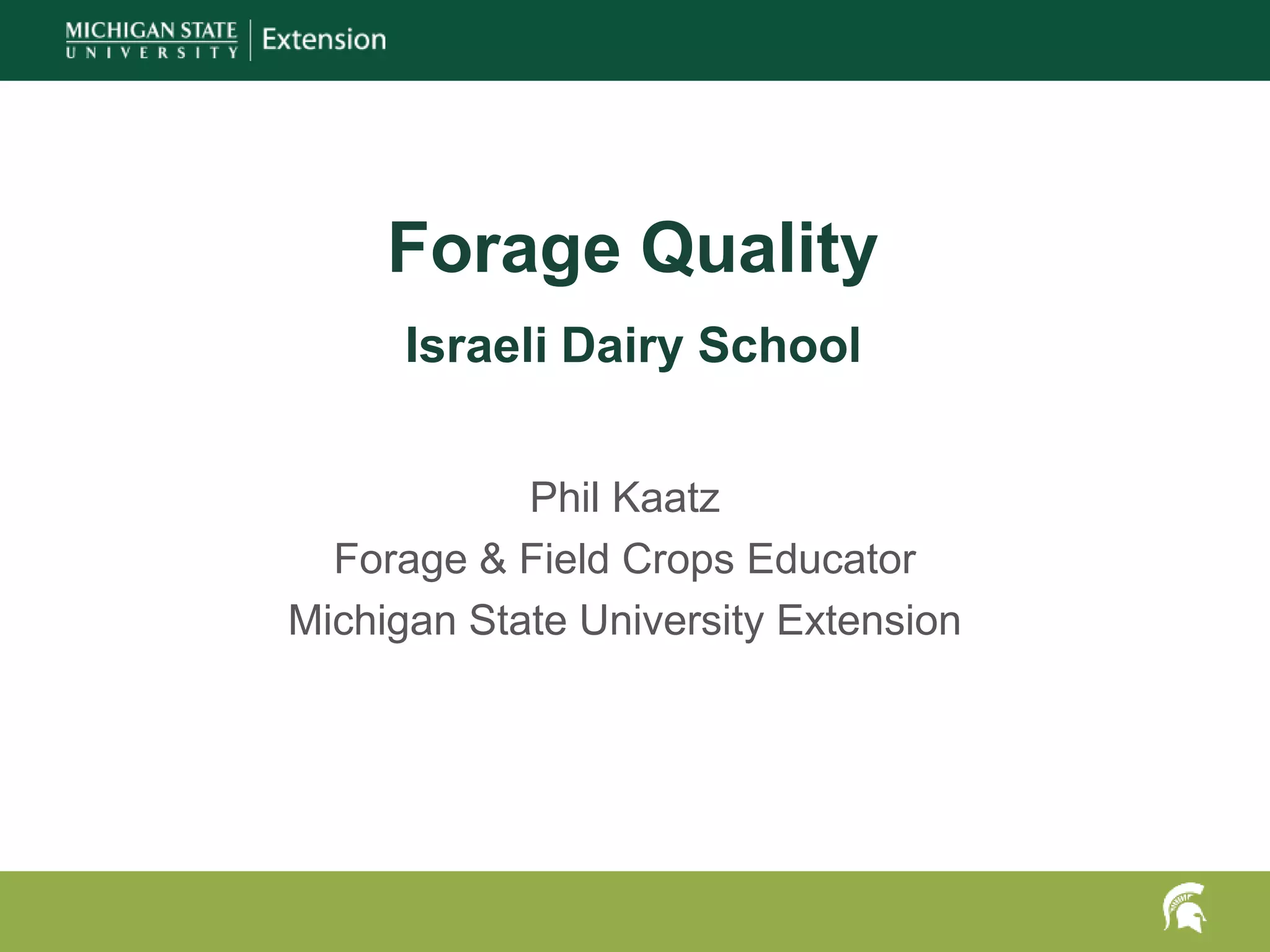 MICHIGAN STATE UNIVERSITY | Extension

Forage Quality

Israeli Dairy School

Phil Kaatz
Forage & Field Crops Educator
Michigan State University Extension